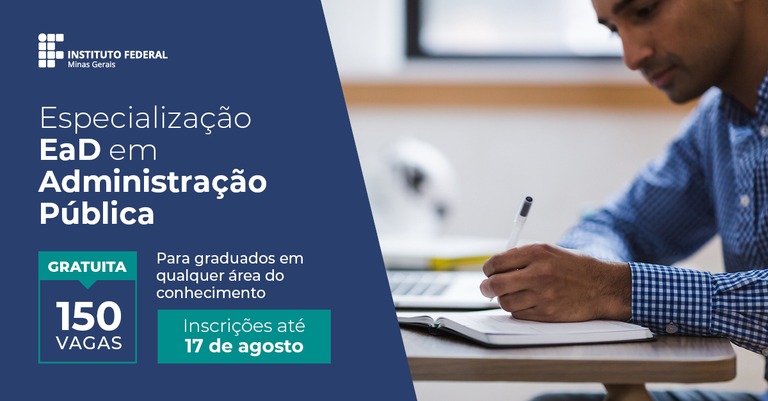 INSTITUTO FEDERAL
Minas Gerais

Especialização
EaD em
Administração
Pública

GRATUITA
150
VAGAS

Para graduados em qualquer área do conhecimento

Inscrições até
17 de agosto